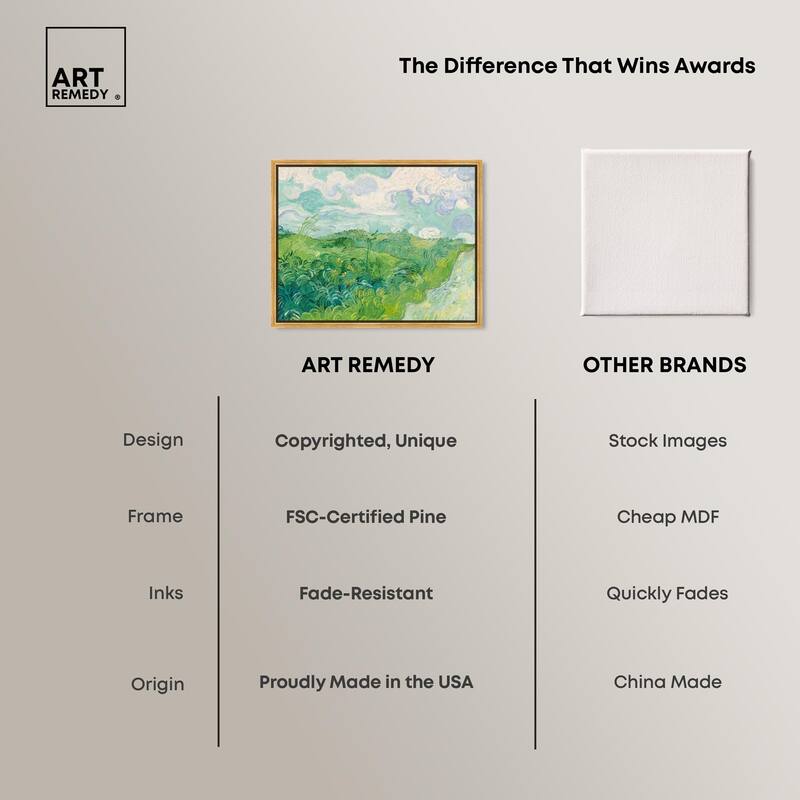 ART REMEDY ®

The Difference That Wins Awards

| | ART REMEDY | OTHER BRANDS |
|---|---|---|
| Design | Copyrighted, Unique | Stock Images |
| Frame | FSC-Certified Pine | Cheap MDF |
| Inks | Fade-Resistant | Quickly Fades |
| Origin | Proudly Made in the USA | China Made |